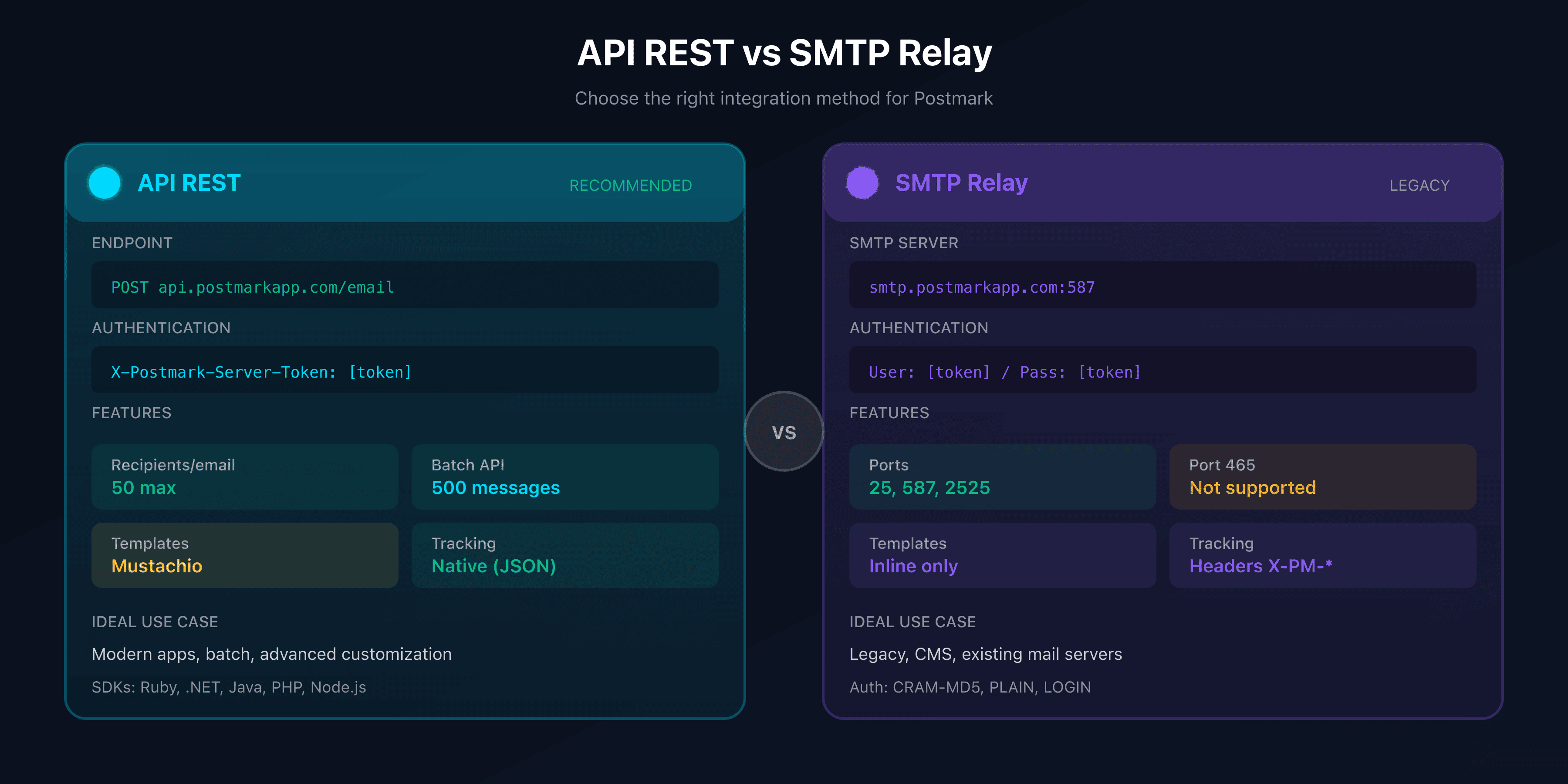 API REST vs SMTP Relay

Choose the right integration method for Postmark

API REST

RECOMMENDED

ENDPOINT

POST api.postmarkapp.com/email

AUTHENTICATION

X-Postmark-Server-Token: [token]

FEATURES

Recipients/email
50 max

Batch API
500 messages

Templates
Mustachio

Tracking
Native (JSON)

IDEAL USE CASE

Modern apps, batch, advanced customization

SDKs: Ruby, .NET, Java, PHP, Node.js

VS

SMTP Relay

LEGACY

SMTP SERVER

smtp.postmarkapp.com:587

AUTHENTICATION

User: [token] / Pass: [token]

FEATURES

Ports
25, 587, 2525

Port 465
Not supported

Templates
Inline only

Tracking
Headers X-PM-*

IDEAL USE CASE

Legacy, CMS, existing mail servers

Auth: CRAM-MD5, PLAIN, LOGIN